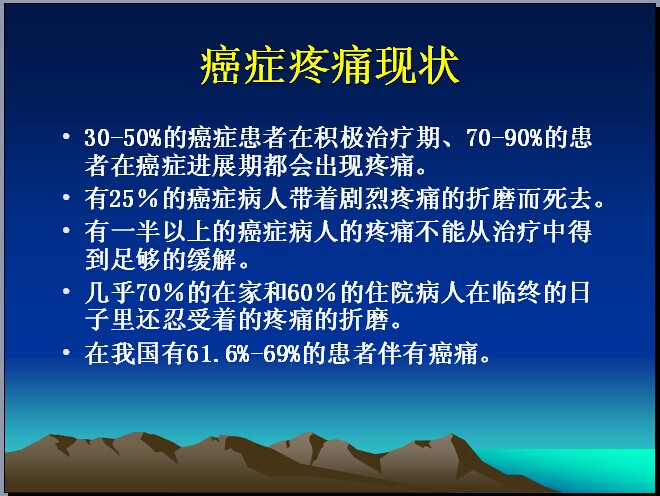 癌症疼痛现状

• 30-50%的癌症患者在积极治疗期、70-90%的患者在癌症进展期都会出现疼痛。

• 有25％的癌症病人带着剧烈疼痛的折磨而死去。

• 有一半以上的癌症病人的疼痛不能从治疗中得到足够的缓解。

• 几乎70％的在家和60％的住院病人在临终的日子里还忍受着的疼痛的折磨。

• 在我国有61.6%-69%的患者伴有癌痛。